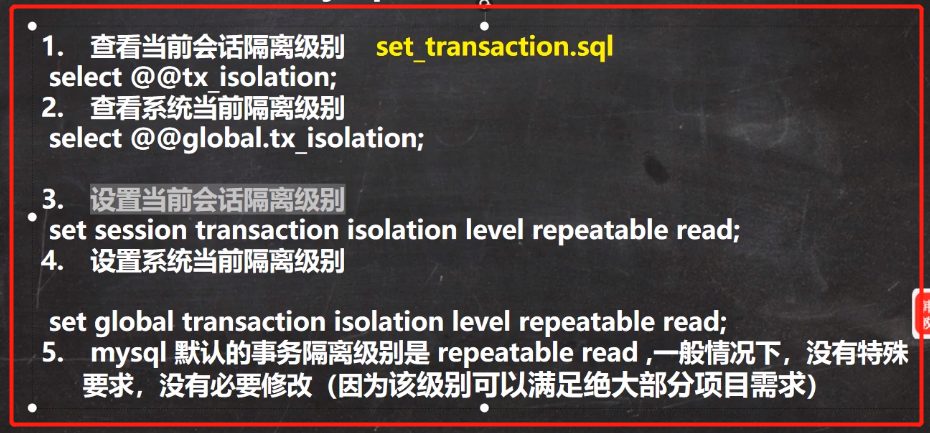 1. 查看当前会话隔离级别 set_transaction.sql
select @@tx_isolation;
2. 查看系统当前隔离级别
select @@global.tx_isolation;

3. 设置当前会话隔离级别
set session transaction isolation level repeatable read;
4. 设置系统当前隔离级别

set global transaction isolation level repeatable read;
5. mysql 默认的事务隔离级别是 repeatable read ,一般情况下，没有特殊要求，没有必要修改（因为该级别可以满足绝大部分项目需求）